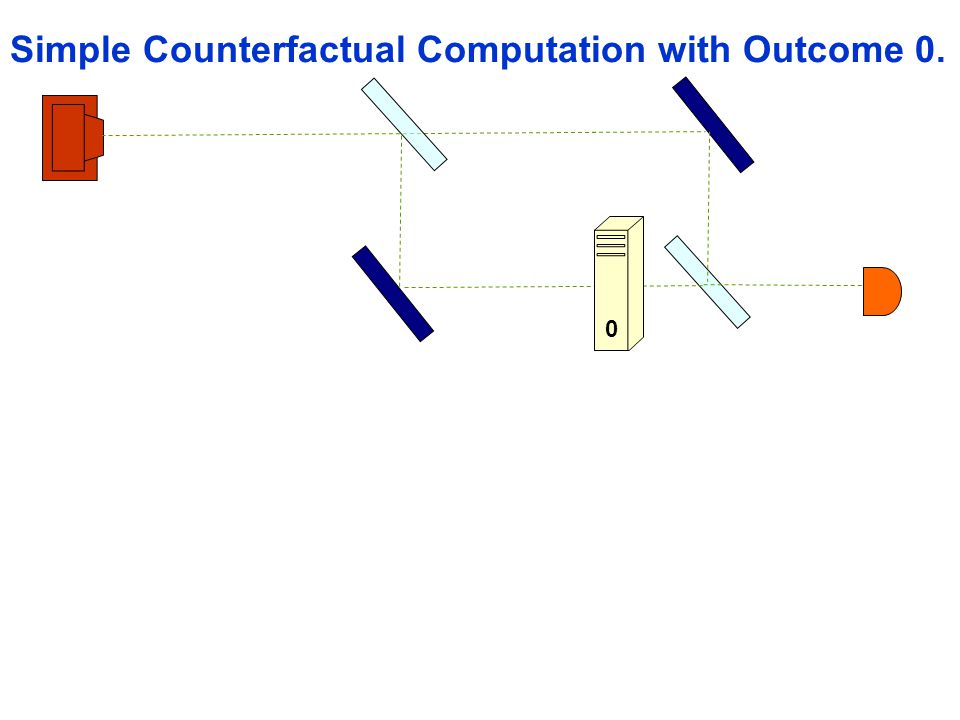 Simple Counterfactual Computation with Outcome 0.

0